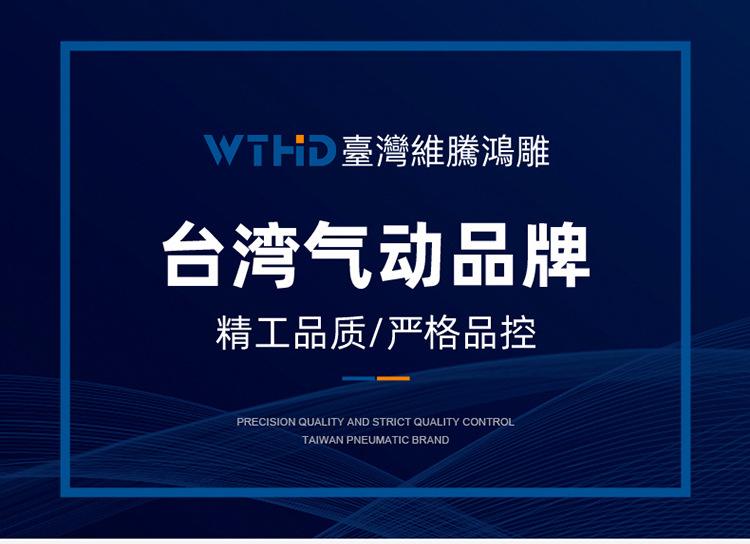 WTHD 臺灣維騰鴻雕

台湾气动品牌

精工品质/严格品控

PRECISION QUALITY AND STRICT QUALITY CONTROL
TAIWAN PNEUMATIC BRAND